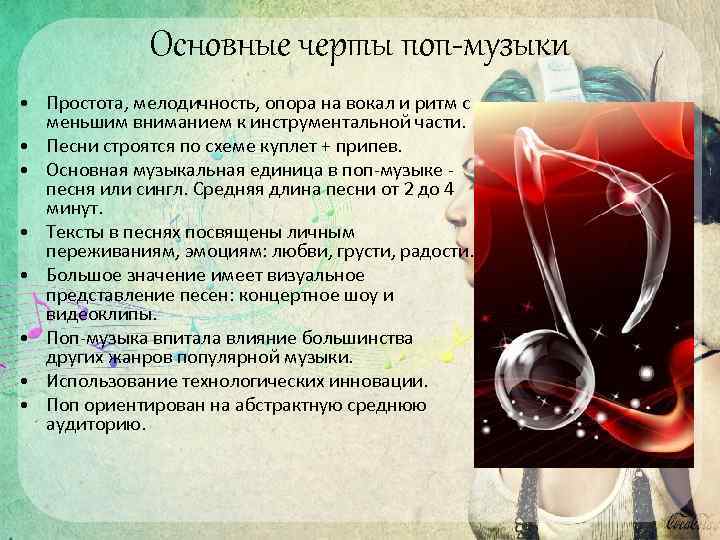 Основные черты поп-музыки

• Простота, мелодичность, опора на вокал и ритм с меньшим вниманием к инструментальной части.
• Песни строятся по схеме куплет + припев.
• Основная музыкальная единица в поп-музыке - песня или сингл. Средняя длина песни от 2 до 4 минут.
• Тексты в песнях посвящены личным переживаниям, эмоциям: любви, грусти, радости.
• Большое значение имеет визуальное представление песен: концертное шоу и видеоклипы.
• Поп-музыка впитала влияние большинства других жанров популярной музыки.
• Использование технологических инновации.
• Поп ориентирован на абстрактную среднюю аудиторию.